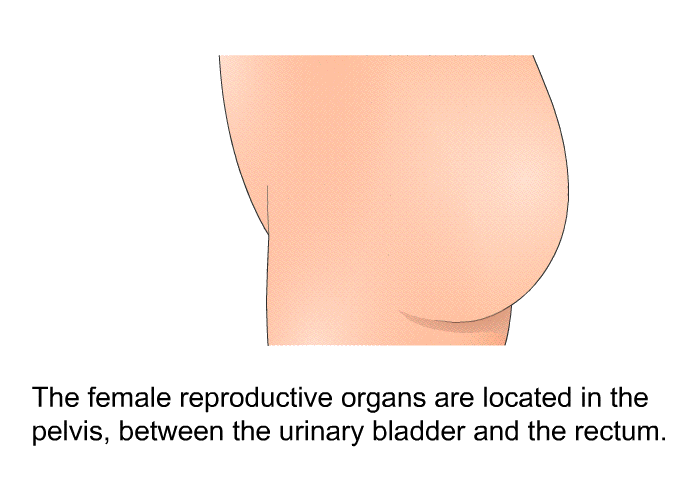 The female reproductive organs are located in the pelvis, between the urinary bladder and the rectum.